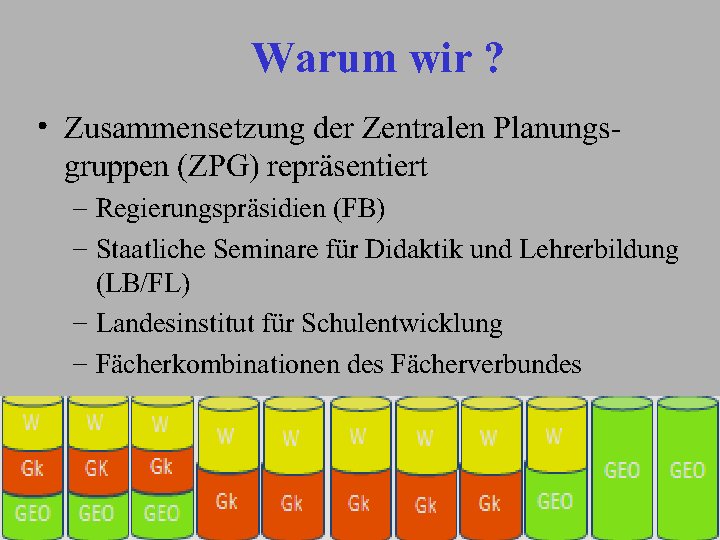 Warum wir ?

• Zusammensetzung der Zentralen Planungsgruppen (ZPG) repräsentiert
– Regierungspräsidien (FB)
– Staatliche Seminare für Didaktik und Lehrerbildung (LB/FL)
– Landesinstitut für Schulentwicklung
– Fächerkombinationen des Fächerverbundes

W Gk GEO
W GK GEO
W Gk GEO
W Gk
W Gk
W Gk
W Gk
W Gk
W GEO
GEO
GEO